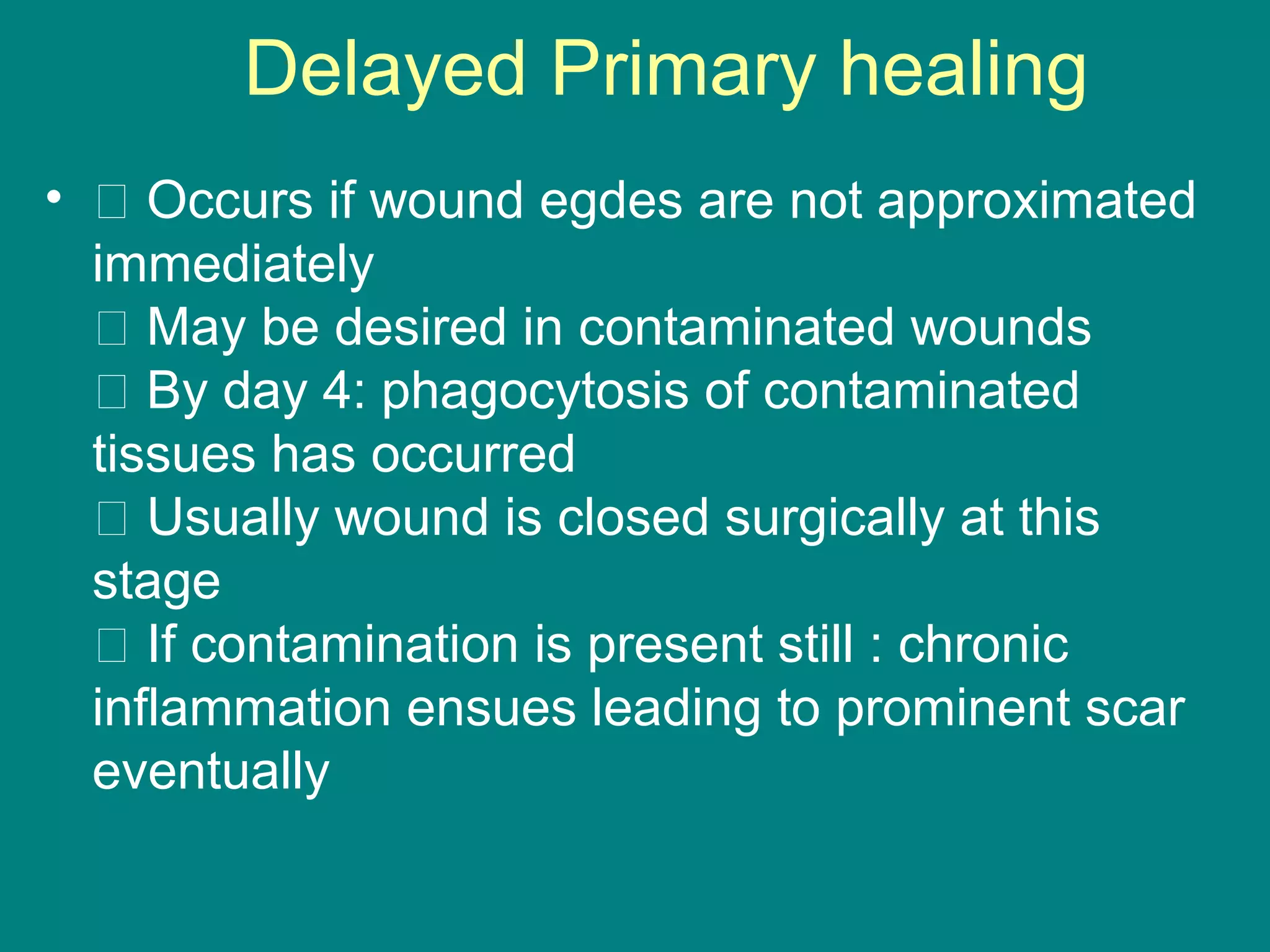 Delayed Primary healing

• □ Occurs if wound egdes are not approximated immediately
□ May be desired in contaminated wounds
□ By day 4: phagocytosis of contaminated tissues has occurred
□ Usually wound is closed surgically at this stage
□ If contamination is present still : chronic inflammation ensues leading to prominent scar eventually